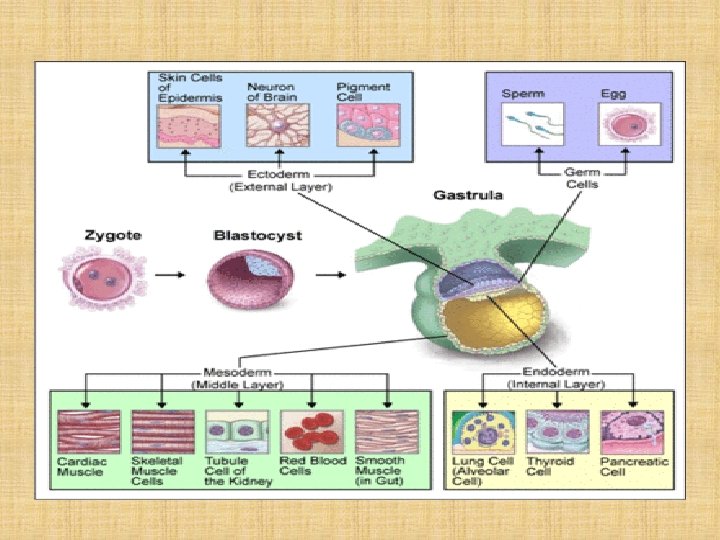 Skin Cells of Epidermis

Neuron of Brain

Pigment Cell

Ectoderm (External Layer)

Sperm

Egg

Germ Cells

Gastrula

Zygote

Blastocyst

Mesoderm (Middle Layer)

Endoderm (Internal Layer)

Cardiac Muscle

Skeletal Muscle Cells

Tubule Cell of the Kidney

Red Blood Cells

Smooth Muscle (in Gut)

Lung Cell (Alveolar Cell)

Thyroid Cell

Pancreatic Cell